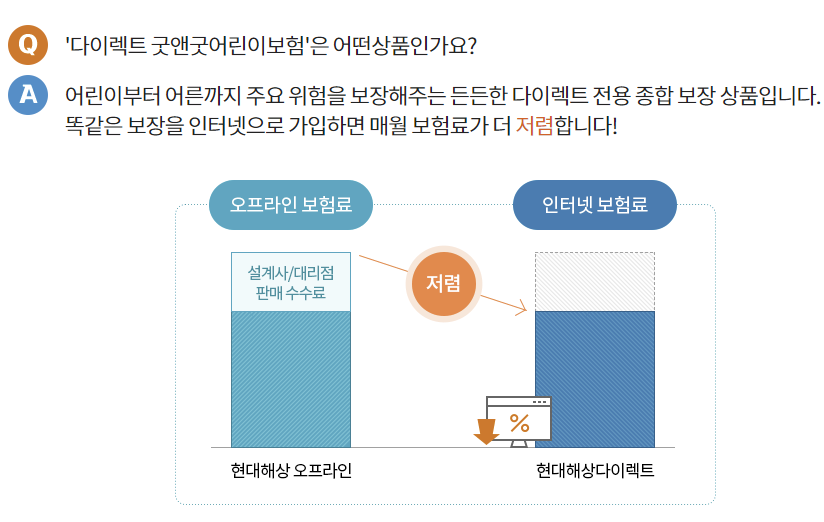 Q '다이렉트 굿앤굿어린이보험'은 어떤상품인가요?

A 어린이부터 어른까지 주요 위험을 보장해주는 든든한 다이렉트 전용 종합 보장 상품입니다. 똑같은 보장을 인터넷으로 가입하면 매월 보험료가 더 저렴합니다!

오프라인 보험료

인터넷 보험료

설계사/대리점 판매 수수료

저렴

%

현대해상 오프라인

현대해상다이렉트